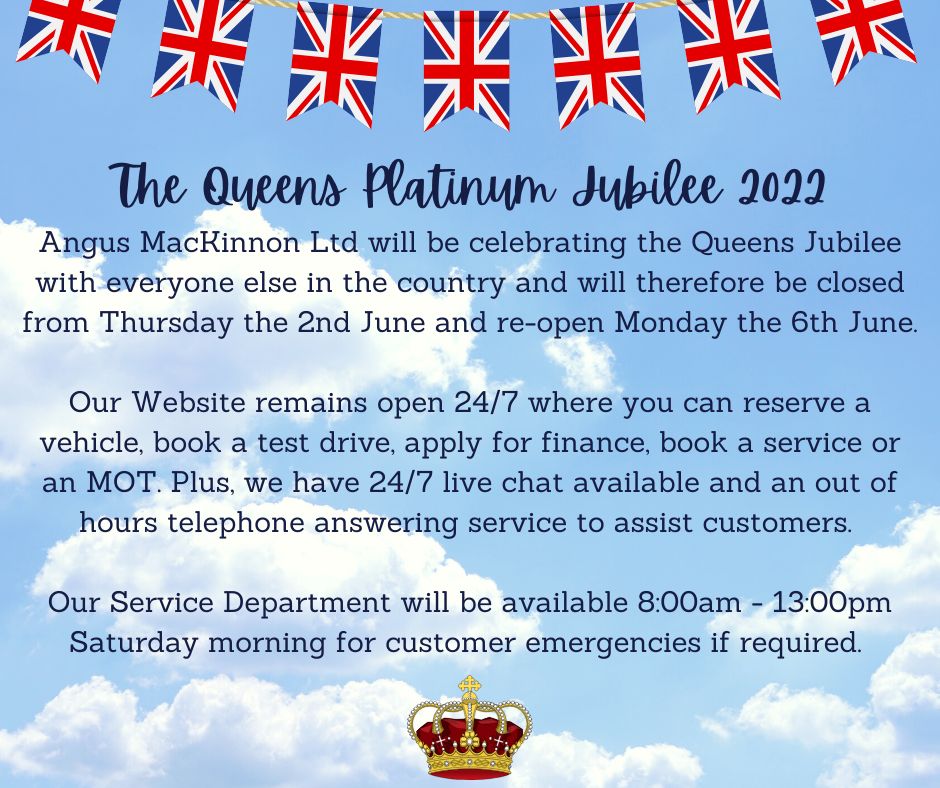 The Queens Platinum Jubilee 2022

Angus MacKinnon Ltd will be celebrating the Queens Jubilee with everyone else in the country and will therefore be closed from Thursday the 2nd June and re-open Monday the 6th June.

Our Website remains open 24/7 where you can reserve a vehicle, book a test drive, apply for finance, book a service or an MOT. Plus, we have 24/7 live chat available and an out of hours telephone answering service to assist customers.

Our Service Department will be available 8:00am - 13:00pm Saturday morning for customer emergencies if required.